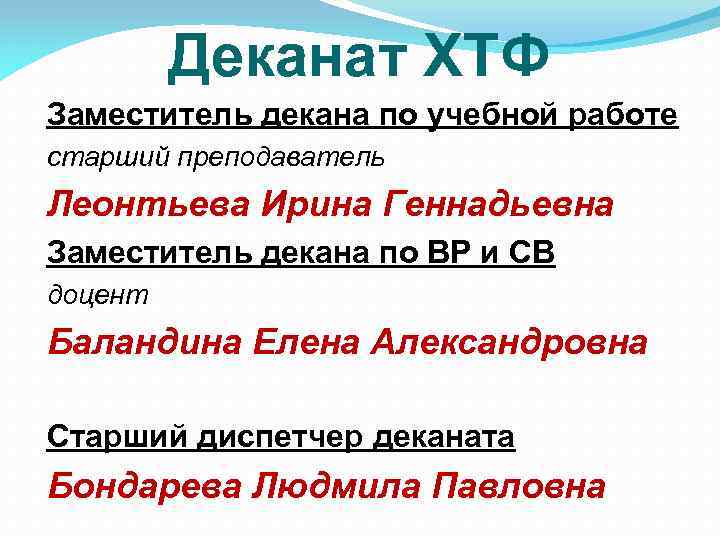 Деканат ХТФ

Заместитель декана по учебной работе

старший преподаватель

Леонтьева Ирина Геннадьевна

Заместитель декана по ВР и СВ

доцент

Баландина Елена Александровна

Старший диспетчер деканата

Бондарева Людмила Павловна